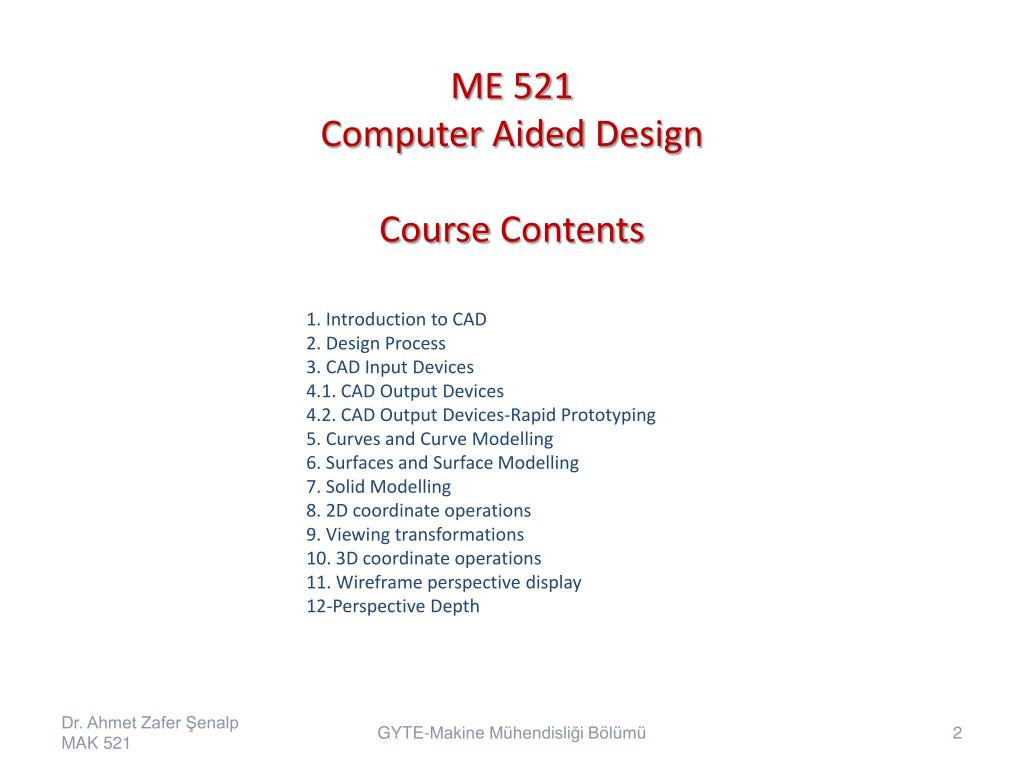 ME 521
Computer Aided Design

Course Contents

1. Introduction to CAD
2. Design Process
3. CAD Input Devices
4.1. CAD Output Devices
4.2. CAD Output Devices-Rapid Prototyping
5. Curves and Curve Modelling
6. Surfaces and Surface Modelling
7. Solid Modelling
8. 2D coordinate operations
9. Viewing transformations
10. 3D coordinate operations
11. Wireframe perspective display
12-Perspective Depth

Dr. Ahmet Zafer Şenalp
MAK 521

GYTE-Makine Mühendisliği Bölümü

2